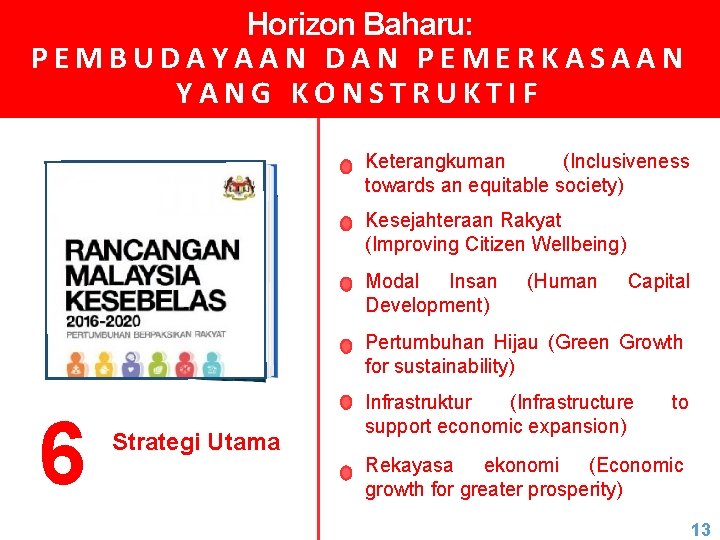 Horizon Baharu:
PEMBUDAYAAN DAN PEMERKASAAN YANG KONSTRUKTIF

RANCANGAN MALAYSIA KESEBELAS
2016-2020
PERTUMBUHAN BERPAKSIKAN RAKYAT

6 Strategi Utama

Keterangkuman (Inclusiveness towards an equitable society)

Kesejahteraan Rakyat (Improving Citizen Wellbeing)

Modal Insan (Human Capital Development)

Pertumbuhan Hijau (Green Growth for sustainability)

Infrastruktur (Infrastructure to support economic expansion)

Rekayasa ekonomi (Economic growth for greater prosperity)

13